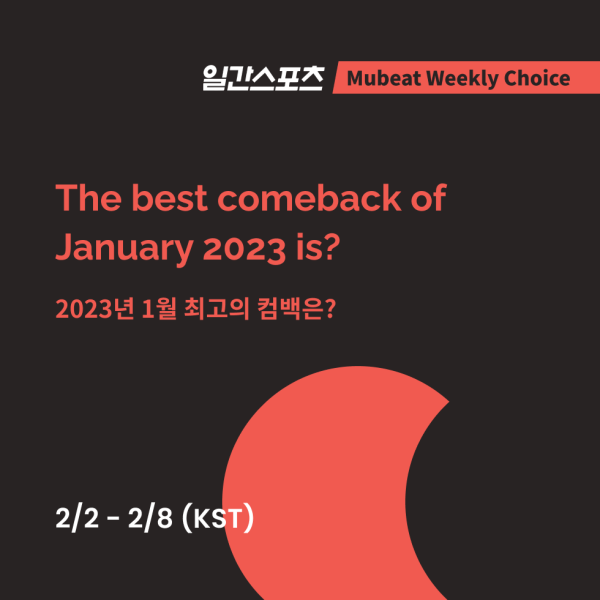 일간스포츠 Mubeat Weekly Choice

The best comeback of January 2023 is?

2023년 1월 최고의 컴백은?

2/2 - 2/8 (KST)